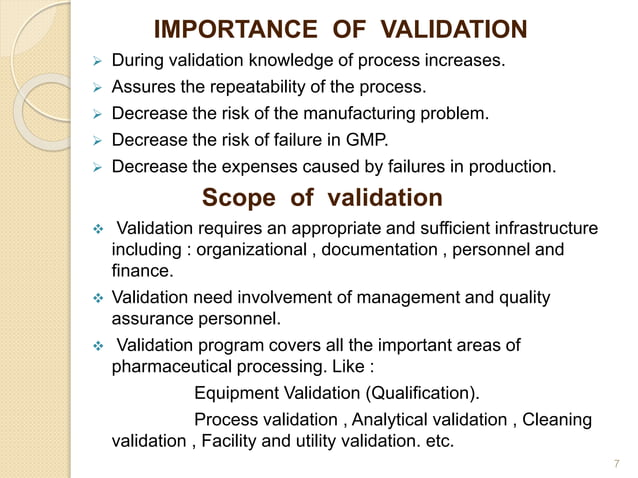 IMPORTANCE OF VALIDATION

➢ During validation knowledge of process increases.

➢ Assures the repeatability of the process.

➢ Decrease the risk of the manufacturing problem.

➢ Decrease the risk of failure in GMP.

➢ Decrease the expenses caused by failures in production.

Scope of validation

❖ Validation requires an appropriate and sufficient infrastructure including : organizational , documentation , personnel and finance.

❖ Validation need involvement of management and quality assurance personnel.

❖ Validation program covers all the important areas of pharmaceutical processing. Like :

Equipment Validation (Qualification).

Process validation , Analytical validation , Cleaning validation , Facility and utility validation. etc.

7